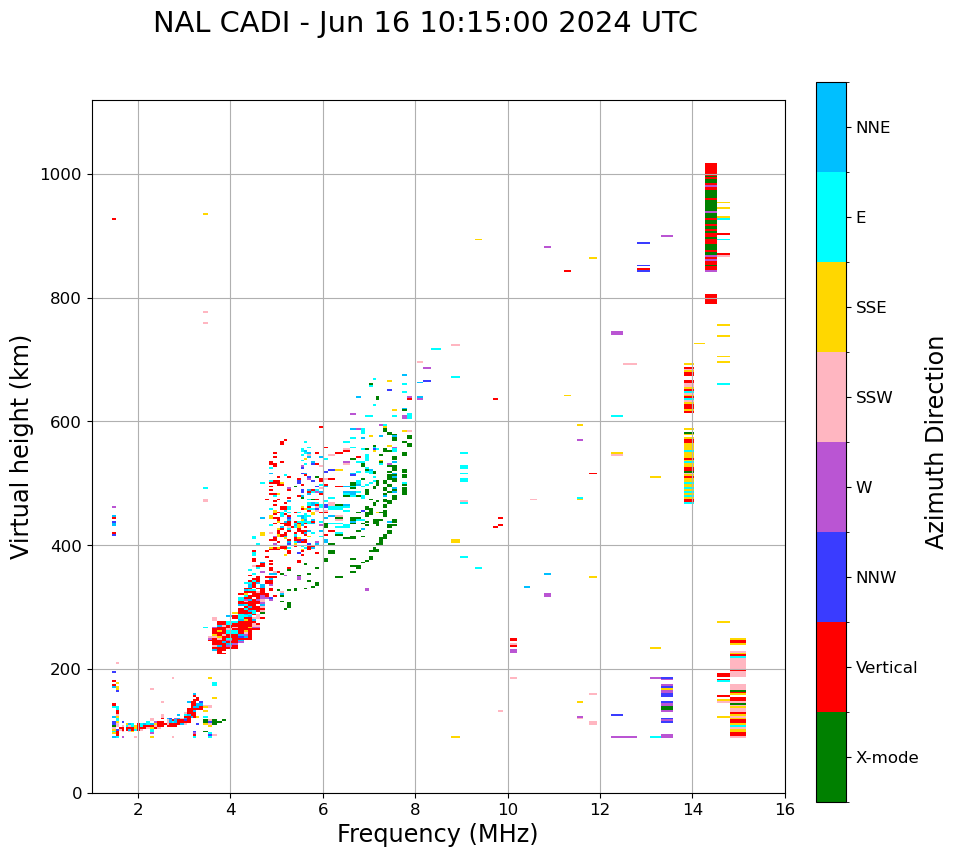 NAL CADI - Jun 16 10:15:00 2024 UTC

Virtual height (km)

1000
800
600
400
200
0

2
4
6
8
10
12
14
16

Frequency (MHz)

NNE
E
SSE
SSW
W
NNW
Vertical
X-mode

Azimuth Direction